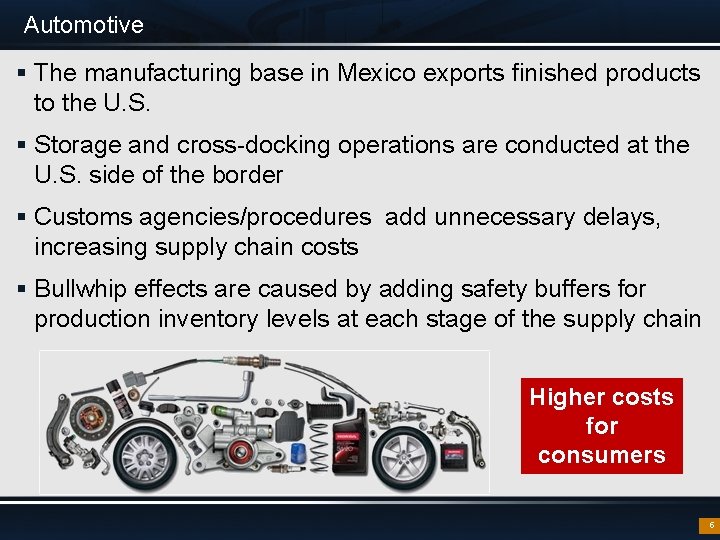 Automotive

▪ The manufacturing base in Mexico exports finished products to the U.S.

▪ Storage and cross-docking operations are conducted at the U.S. side of the border

▪ Customs agencies/procedures  add unnecessary delays, increasing supply chain costs

▪ Bullwhip effects are caused by adding safety buffers for production inventory levels at each stage of the supply chain

Higher costs for consumers

6